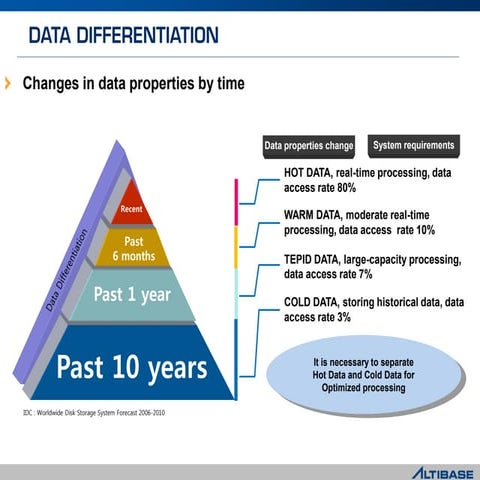 DATA DIFFERENTIATION

Changes in data properties by time

Data Differentiation

Recent

Past 6 months

Past 1 year

Past 10 years

Data properties change

System requirements

HOT DATA, real-time processing, data access rate 80%

WARM DATA, moderate real-time processing, data access rate 10%

TEPID DATA, large-capacity processing, data access rate 7%

COLD DATA, storing historical data, data access rate 3%

It is necessary to separate Hot Data and Cold Data for Optimized processing

IDC : Worldwide Disk Storage System Forecast 2006-2010

ALTIBASE